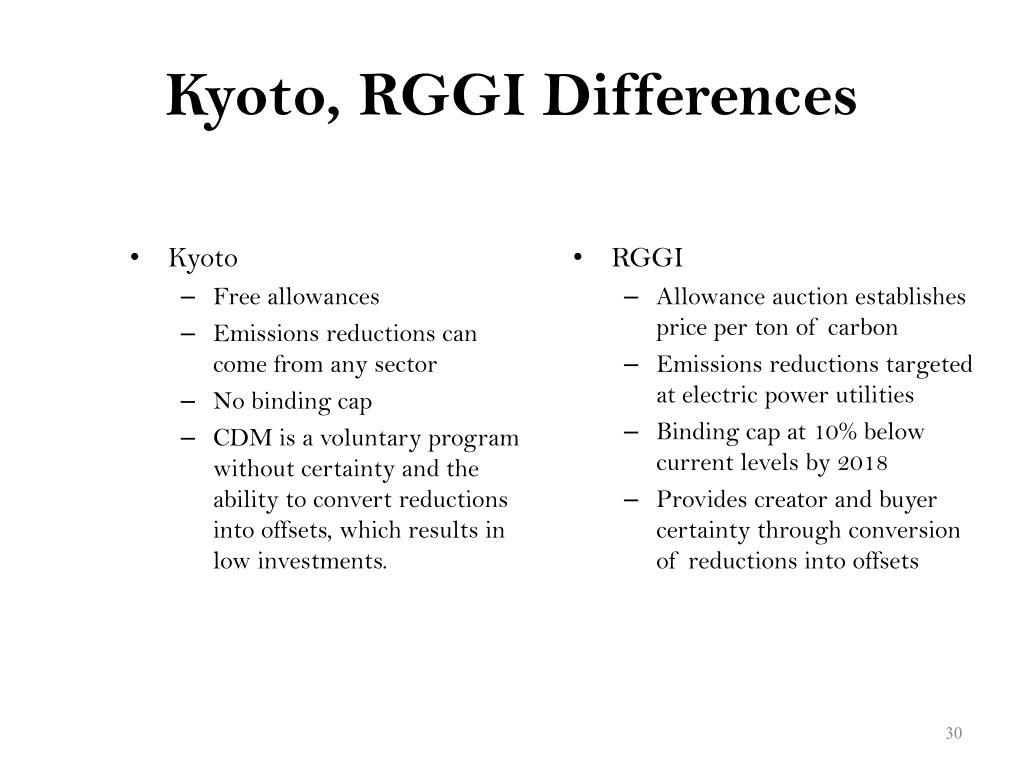 Kyoto, RGGI Differences

• Kyoto
– Free allowances
– Emissions reductions can come from any sector
– No binding cap
– CDM is a voluntary program without certainty and the ability to convert reductions into offsets, which results in low investments.

• RGGI
– Allowance auction establishes price per ton of carbon
– Emissions reductions targeted at electric power utilities
– Binding cap at 10% below current levels by 2018
– Provides creator and buyer certainty through conversion of reductions into offsets

30